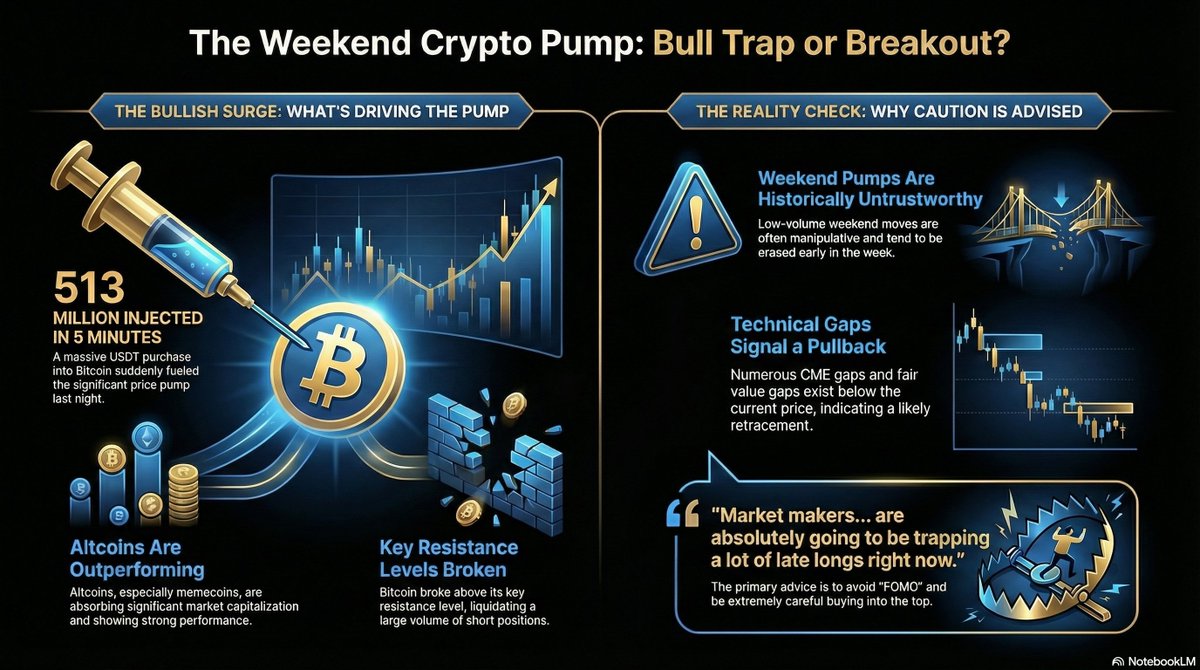 The Weekend Crypto Pump: Bull Trap or Breakout?

THE BULLISH SURGE: WHAT'S DRIVING THE PUMP

513
MILLION INJECTED IN 5 MINUTES
A massive USDT purchase into Bitcoin suddenly fueled the significant price pump last night.

Altcoins Are Outperforming
Altcoins, especially memecoins, are absorbing significant market capitalization and showing strong performance.

Key Resistance Levels Broken
Bitcoin broke above its key resistance level, liquidating a large volume of short positions.

THE REALITY CHECK: WHY CAUTION IS ADVISED

Weekend Pumps Are Historically Untrustworthy
Low-volume weekend moves are often manipulative and tend to be erased early in the week.

Technical Gaps Signal a Pullback
Numerous CME gaps and fair value gaps exist below the current price, indicating a likely retracement.

"Market makers... are absolutely going to be trapping a lot of late longs right now."
The primary advice is to avoid "FOMO" and be extremely careful buying into the top.

NotebookLM